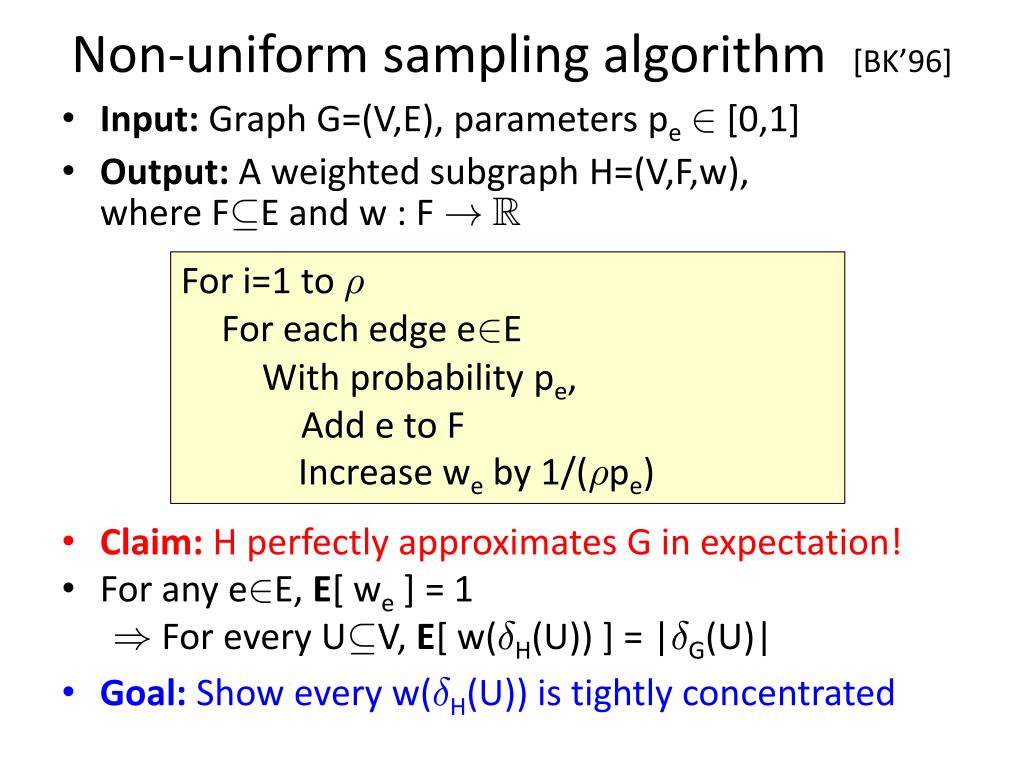 Non-uniform sampling algorithm [BK'96]

• **Input:** Graph G=(V,E), parameters $p_e \in [0,1]$
• **Output:** A weighted subgraph H=(V,F,w), where $F \subseteq E$ and $w : F \to \mathbb{R}$

For i=1 to $\rho$
For each edge $e \in E$
With probability $p_e$,
Add e to F
Increase $w_e$ by $1/(\rho p_e)$

• **Claim:** H perfectly approximates G in expectation!
• For any $e \in E$, **E**[ $w_e$ ] = 1
$\Rightarrow$ For every $U \subseteq V$, **E**[ $w(\delta_H(U))$ ] = $|\delta_G(U)|$
• **Goal:** Show every $w(\delta_H(U))$ is tightly concentrated